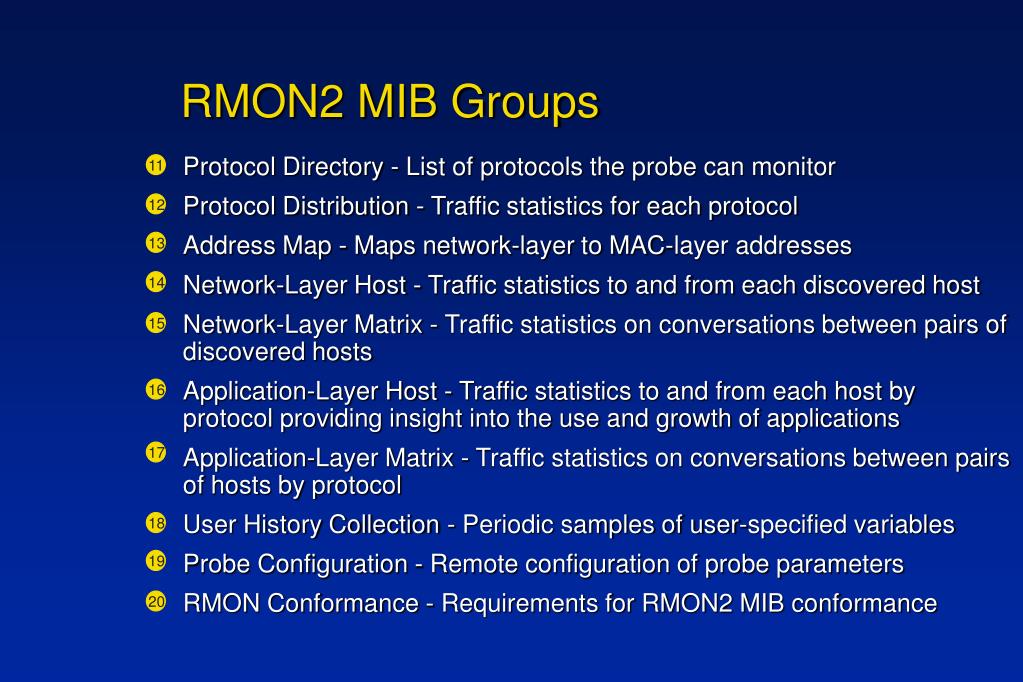 RMON2 MIB Groups

11 Protocol Directory - List of protocols the probe can monitor

12 Protocol Distribution - Traffic statistics for each protocol

13 Address Map - Maps network-layer to MAC-layer addresses

14 Network-Layer Host - Traffic statistics to and from each discovered host

15 Network-Layer Matrix - Traffic statistics on conversations between pairs of discovered hosts

16 Application-Layer Host - Traffic statistics to and from each host by protocol providing insight into the use and growth of applications

17 Application-Layer Matrix - Traffic statistics on conversations between pairs of hosts by protocol

18 User History Collection - Periodic samples of user-specified variables

19 Probe Configuration - Remote configuration of probe parameters

20 RMON Conformance - Requirements for RMON2 MIB conformance